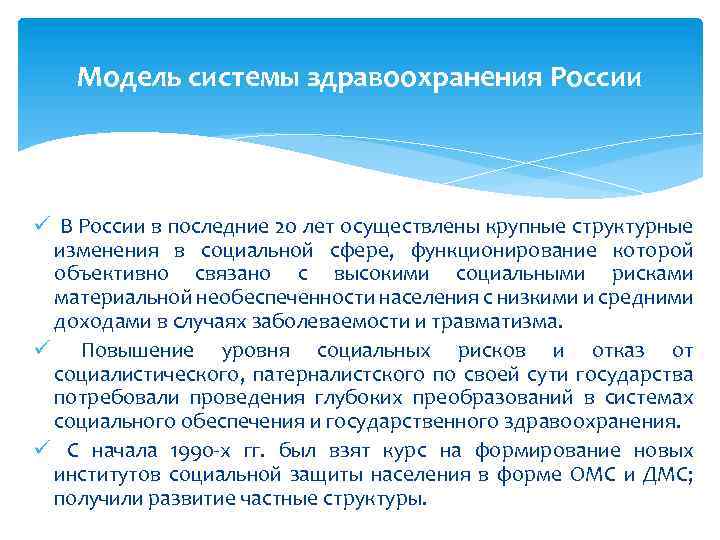 Модель системы здравоохранения России

✓ В России в последние 20 лет осуществлены крупные структурные изменения в социальной сфере, функционирование которой объективно связано с высокими социальными рисками материальной необеспеченности населения с низкими и средними доходами в случаях заболеваемости и травматизма.

✓ Повышение уровня социальных рисков и отказ от социалистического, патерналистского по своей сути государства потребовали проведения глубоких преобразований в системах социального обеспечения и государственного здравоохранения.

✓ С начала 1990-х гг. был взят курс на формирование новых институтов социальной защиты населения в форме ОМС и ДМС; получили развитие частные структуры.